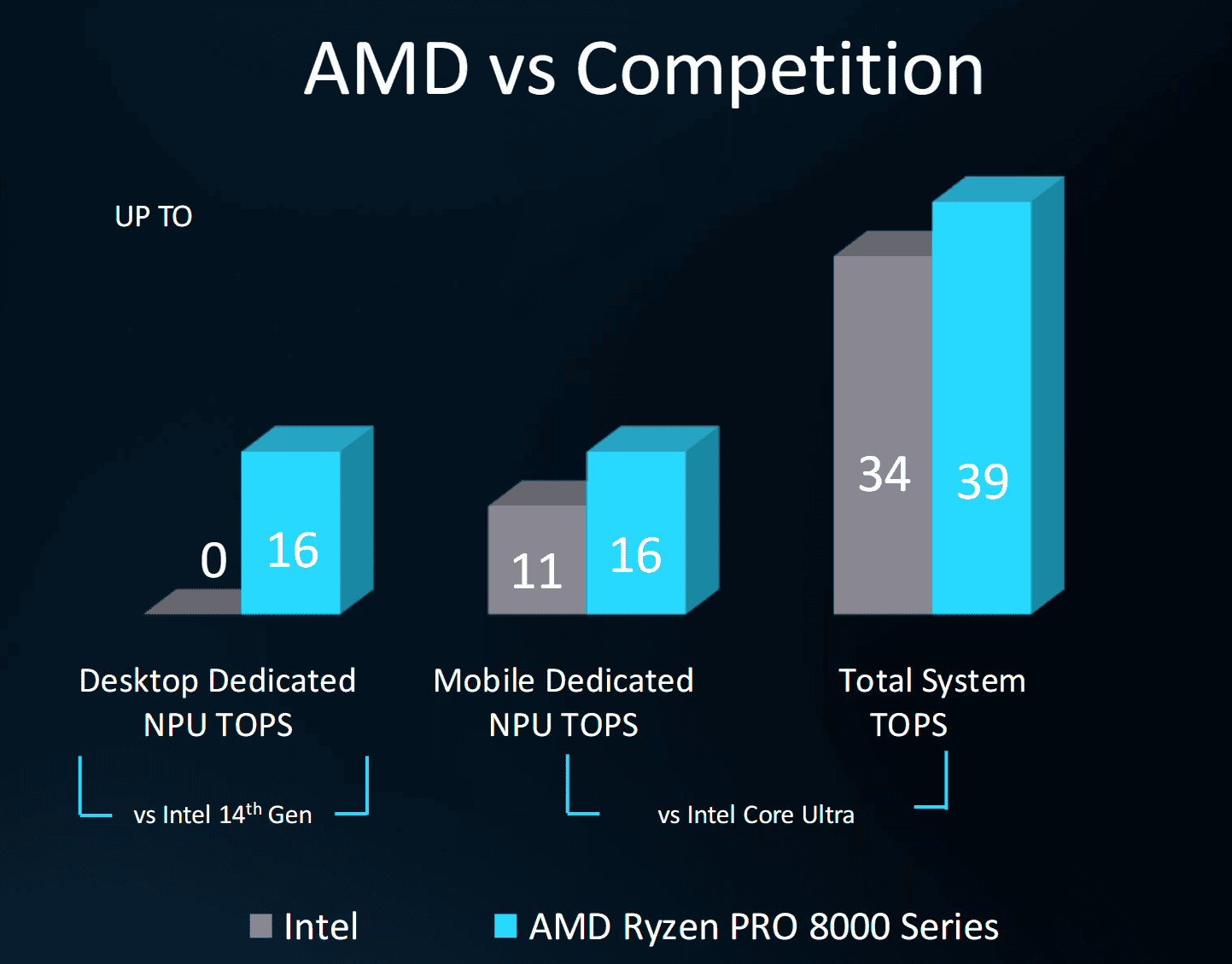 AMD vs Competition

UP TO

0 16

11 16

34 39

Desktop Dedicated NPU TOPS

Mobile Dedicated NPU TOPS

Total System TOPS

vs Intel 14$^{th}$ Gen

vs Intel Core Ultra

Intel AMD Ryzen PRO 8000 Series